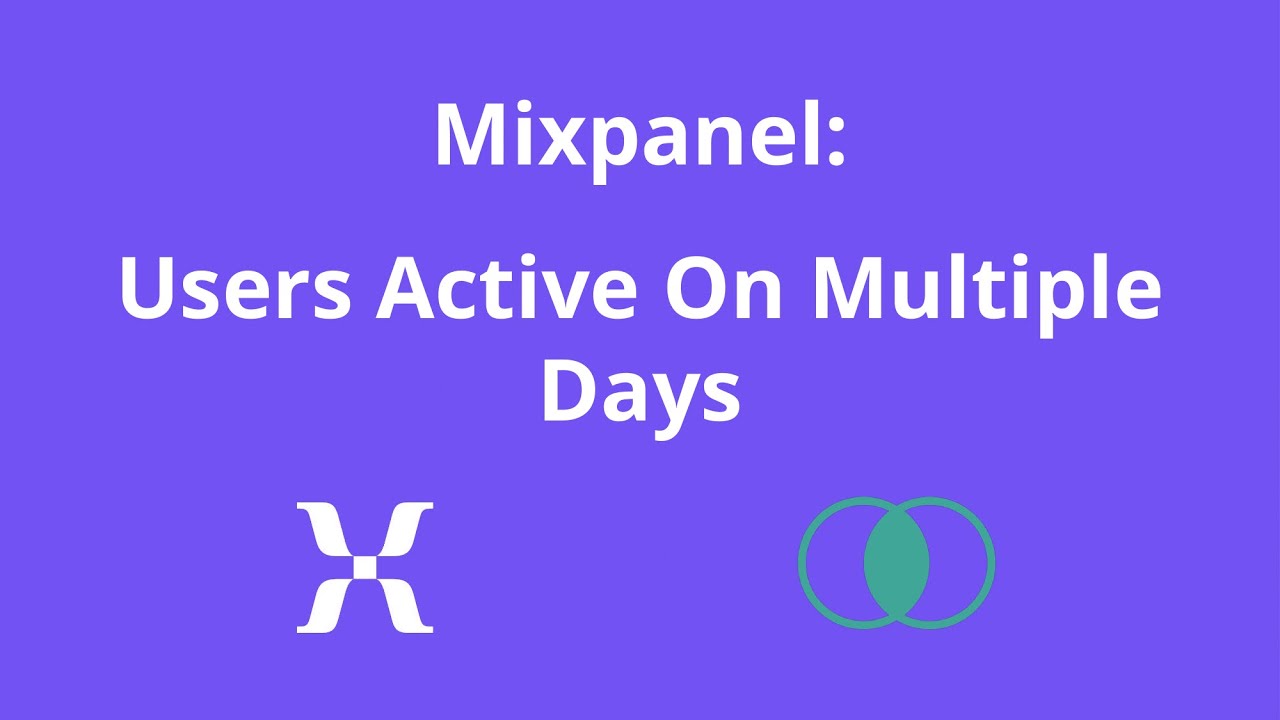 Mixpanel:

Users Active On Multiple Days